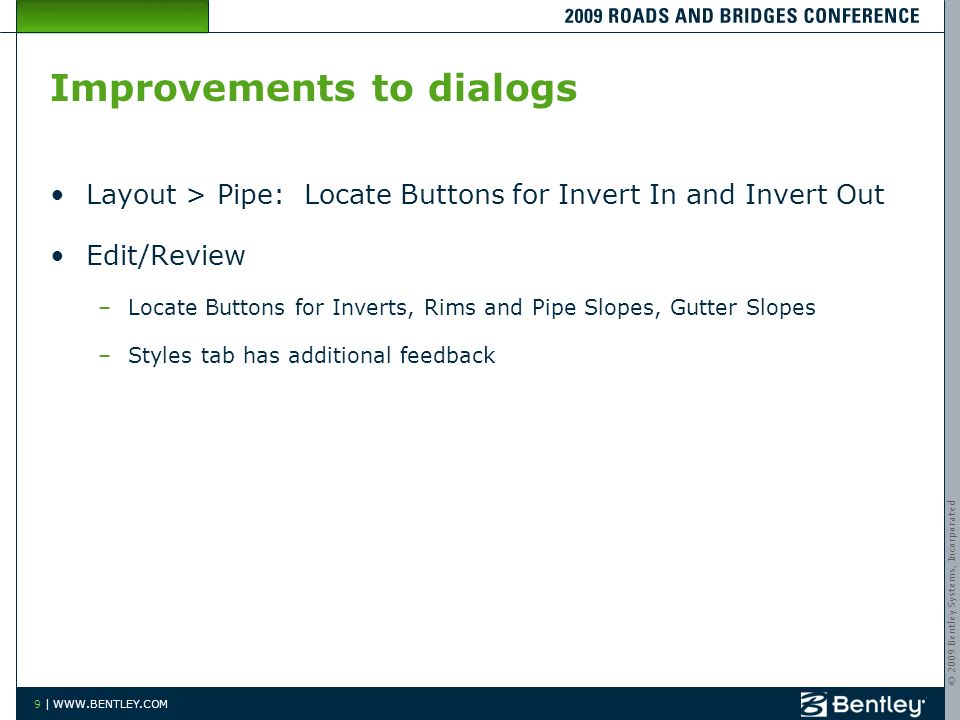 2009 ROADS AND BRIDGES CONFERENCE

Improvements to dialogs

• Layout > Pipe: Locate Buttons for Invert In and Invert Out

• Edit/Review

– Locate Buttons for Inverts, Rims and Pipe Slopes, Gutter Slopes

– Styles tab has additional feedback

© 2009 Bentley Systems, Incorporated

9 | WWW.BENTLEY.COM

Bentley